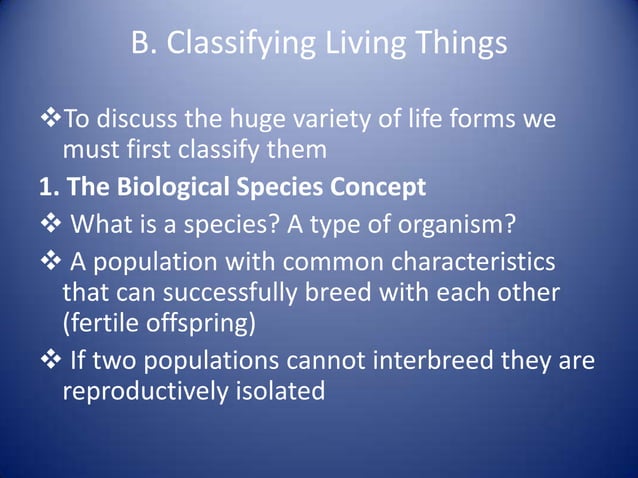 B. Classifying Living Things

❖To discuss the huge variety of life forms we must first classify them

1. The Biological Species Concept

❖ What is a species? A type of organism?

❖ A population with common characteristics that can successfully breed with each other (fertile offspring)

❖ If two populations cannot interbreed they are reproductively isolated